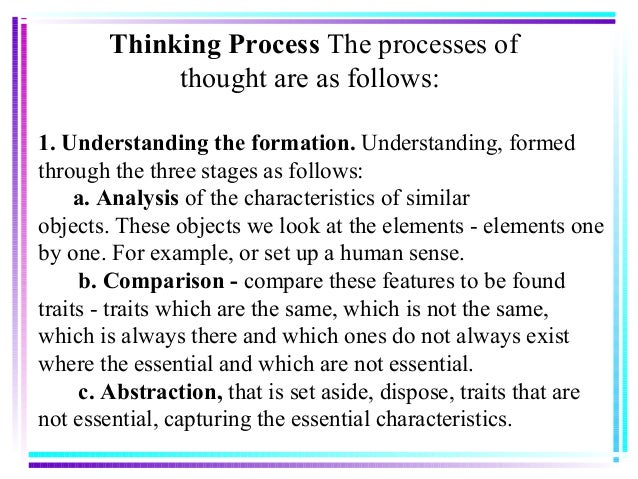 Thinking Process The processes of thought are as follows:

1. Understanding the formation. Understanding, formed through the three stages as follows:

a. Analysis of the characteristics of similar objects. These objects we look at the elements - elements one by one. For example, or set up a human sense.

b. Comparison - compare these features to be found traits - traits which are the same, which is not the same, which is always there and which ones do not always exist where the essential and which are not essential.

c. Abstraction, that is set aside, dispose, traits that are not essential, capturing the essential characteristics.